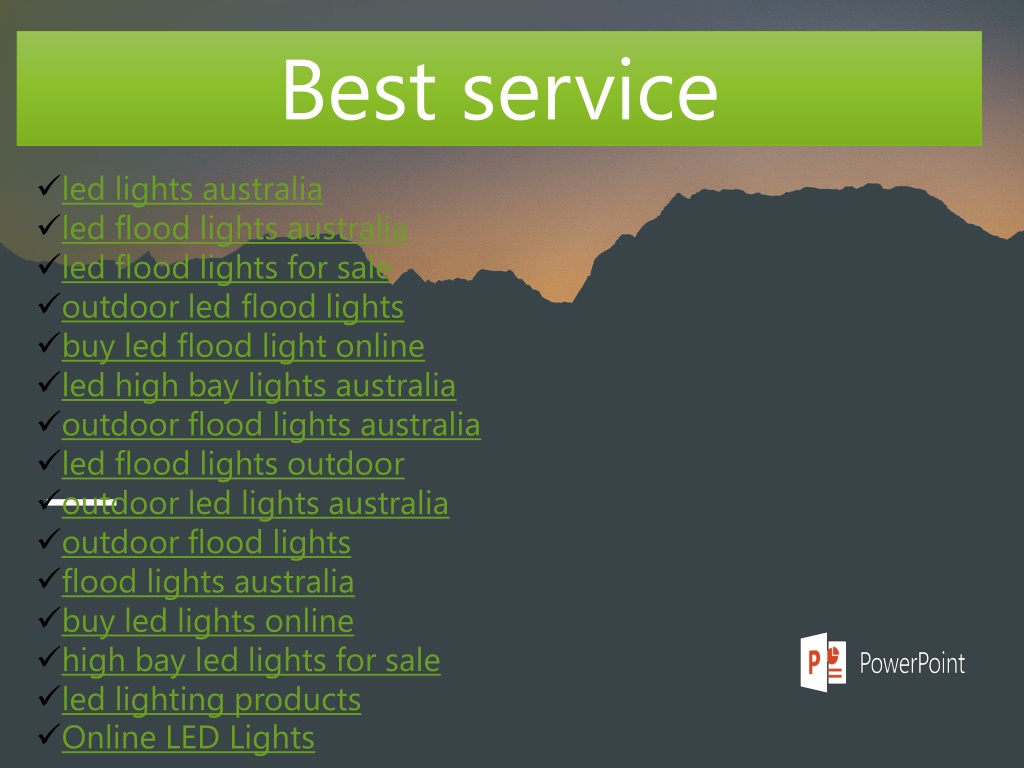 Best service

✓led lights australia
✓led flood lights australia
✓led flood lights for sale
✓outdoor led flood lights
✓buy led flood light online
✓led high bay lights australia
✓outdoor flood lights australia
✓led flood lights outdoor
✓outdoor led lights australia
✓outdoor flood lights
✓flood lights australia
✓buy led lights online
✓high bay led lights for sale
✓led lighting products
✓Online LED Lights

PowerPoint